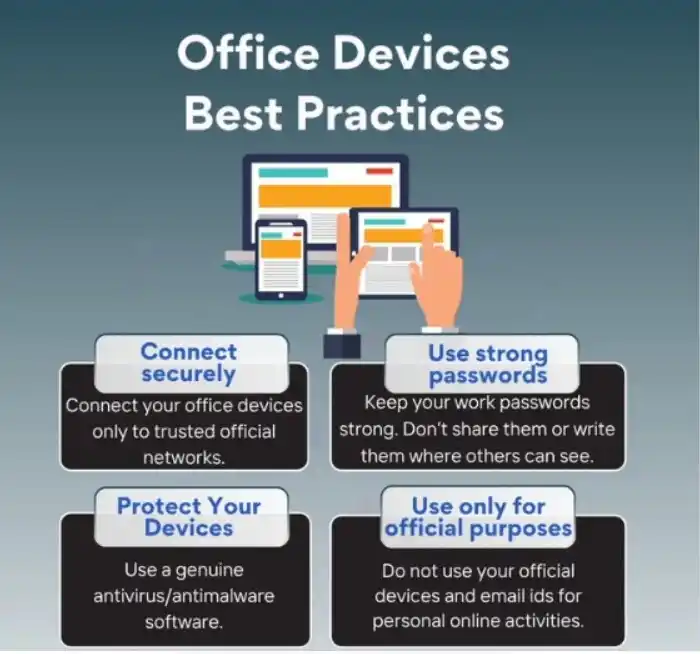 Office Devices
Best Practices

Connect securely

Connect your office devices only to trusted official networks.

Use strong passwords

Keep your work passwords strong. Don't share them or write them where others can see.

Protect Your Devices

Use a genuine antivirus/antimalware software.

Use only for official purposes

Do not use your official devices and email ids for personal online activities.